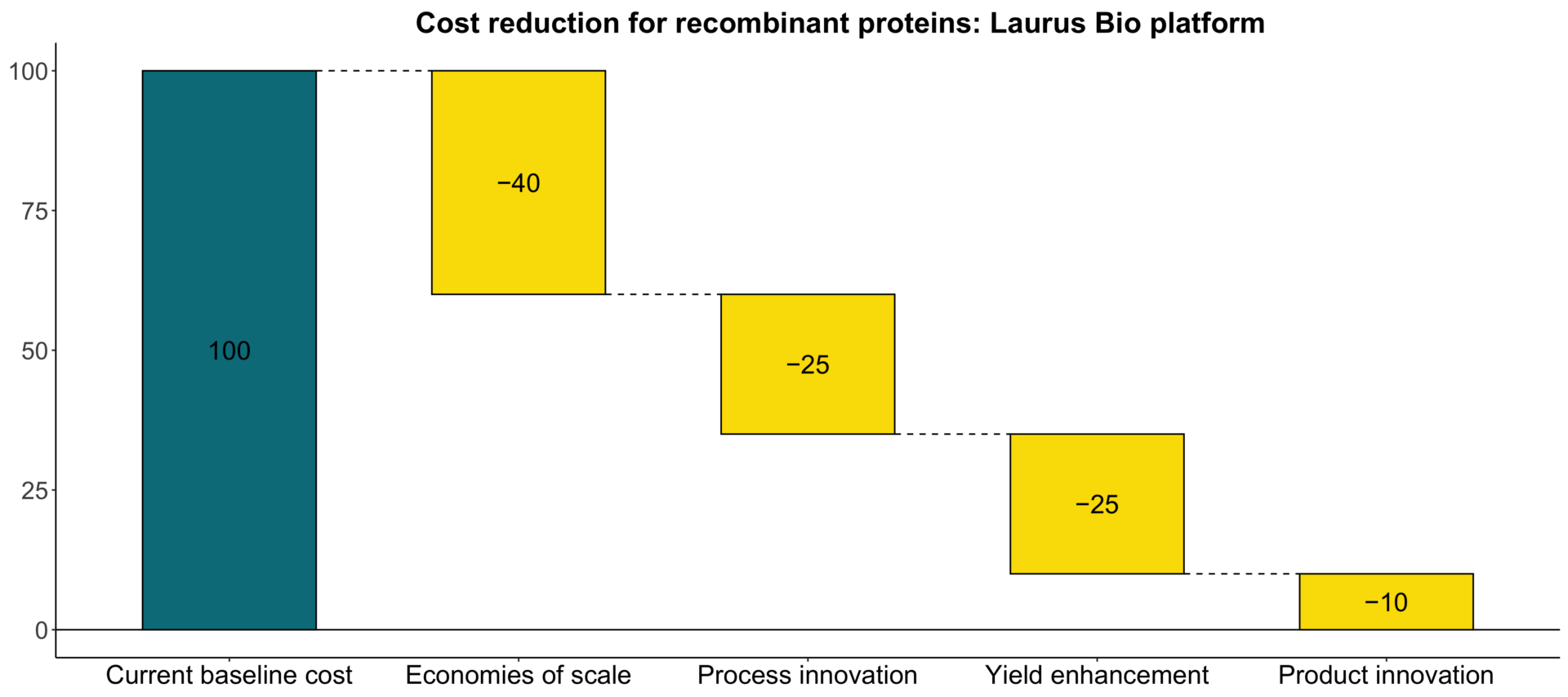 Cost reduction for recombinant proteins: Laurus Bio platform

100
75
50
25
0

100
−40
−25
−25
−10

Current baseline cost
Economies of scale
Process innovation
Yield enhancement
Product innovation